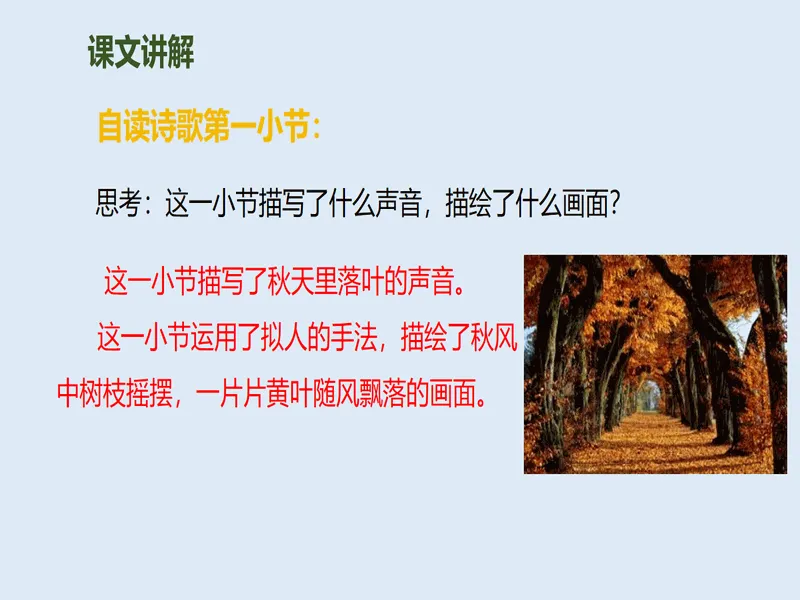 课文讲解

自读诗歌第一小节：

思考：这一小节描写了什么声音，描绘了什么画面？

这一小节描写了秋天里落叶的声音。

这一小节运用了拟人的手法，描绘了秋风中树枝摇摆，一片片黄叶随风飘落的画面。